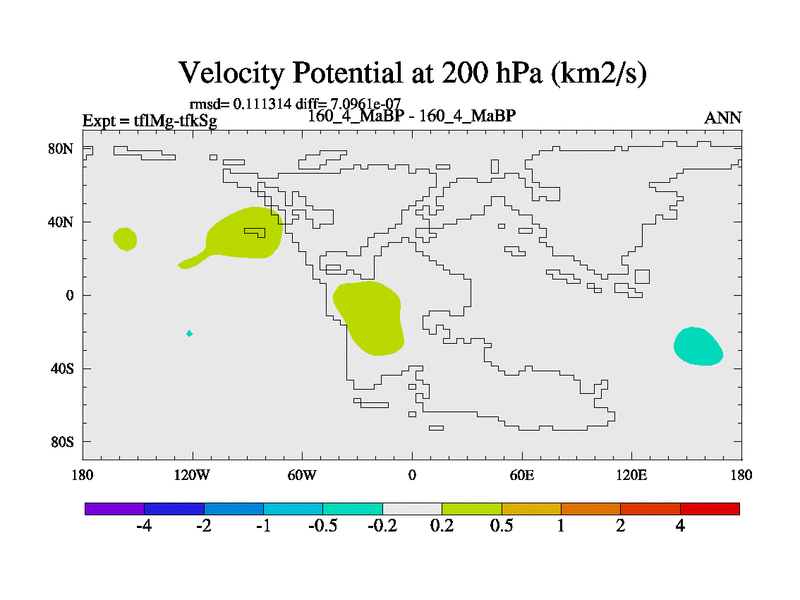 Velocity Potential at 200 hPa (km2/s)

rmsd= 0.111314 diff= 7.0961e-07

Expt = tflMg-tfkSg

160_4_MaBP - 160_4_MaBP

ANN

80N
40N
0
40S
80S

180
120W
60W
0
60E
120E
180

-4
-2
-1
-0.5
-0.2
0.2
0.5
1
2
4